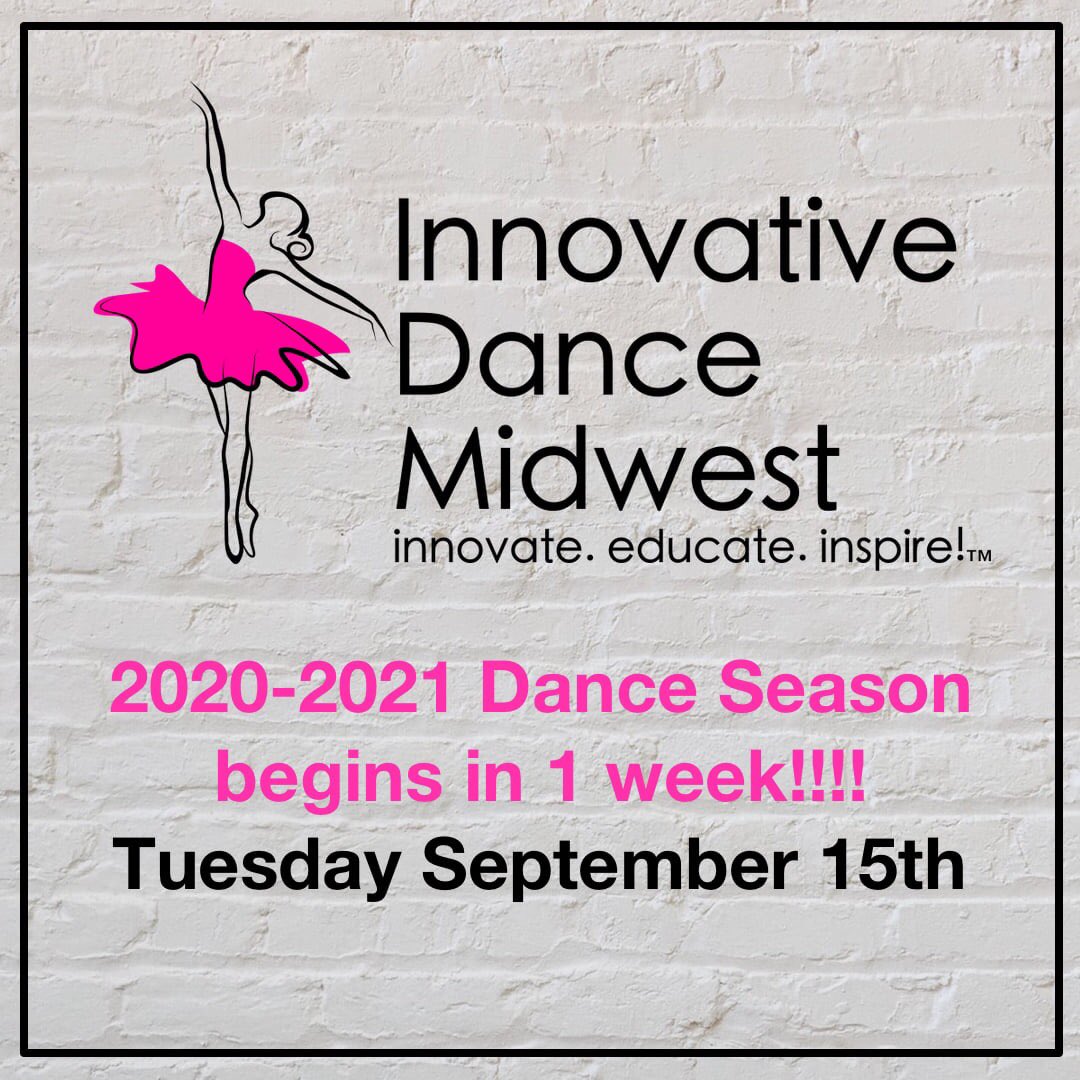 Innovative Dance Midwest
innovate. educate. inspire!™

2020-2021 Dance Season begins in 1 week!!!!
Tuesday September 15th